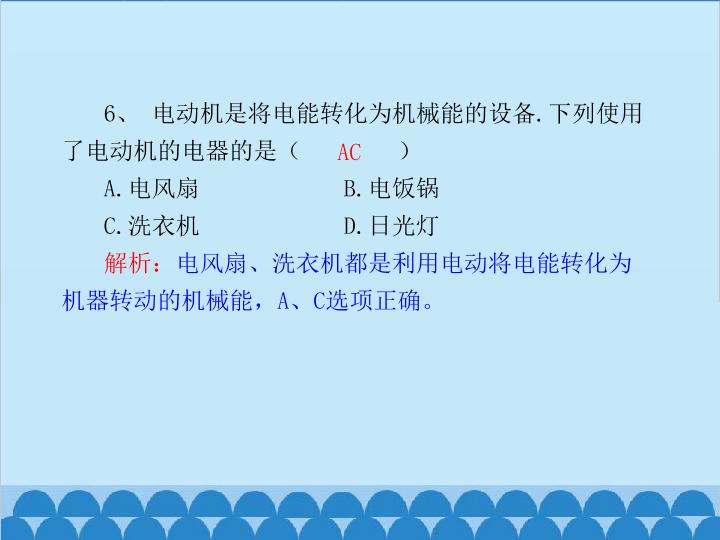 6、 电动机是将电能转化为机械能的设备.下列使用了电动机的电器的是（ AC ）

A.电风扇　　B.电饭锅

C.洗衣机　　D.日光灯

解析：电风扇、洗衣机都是利用电动将电能转化为机器转动的机械能，A、C选项正确。